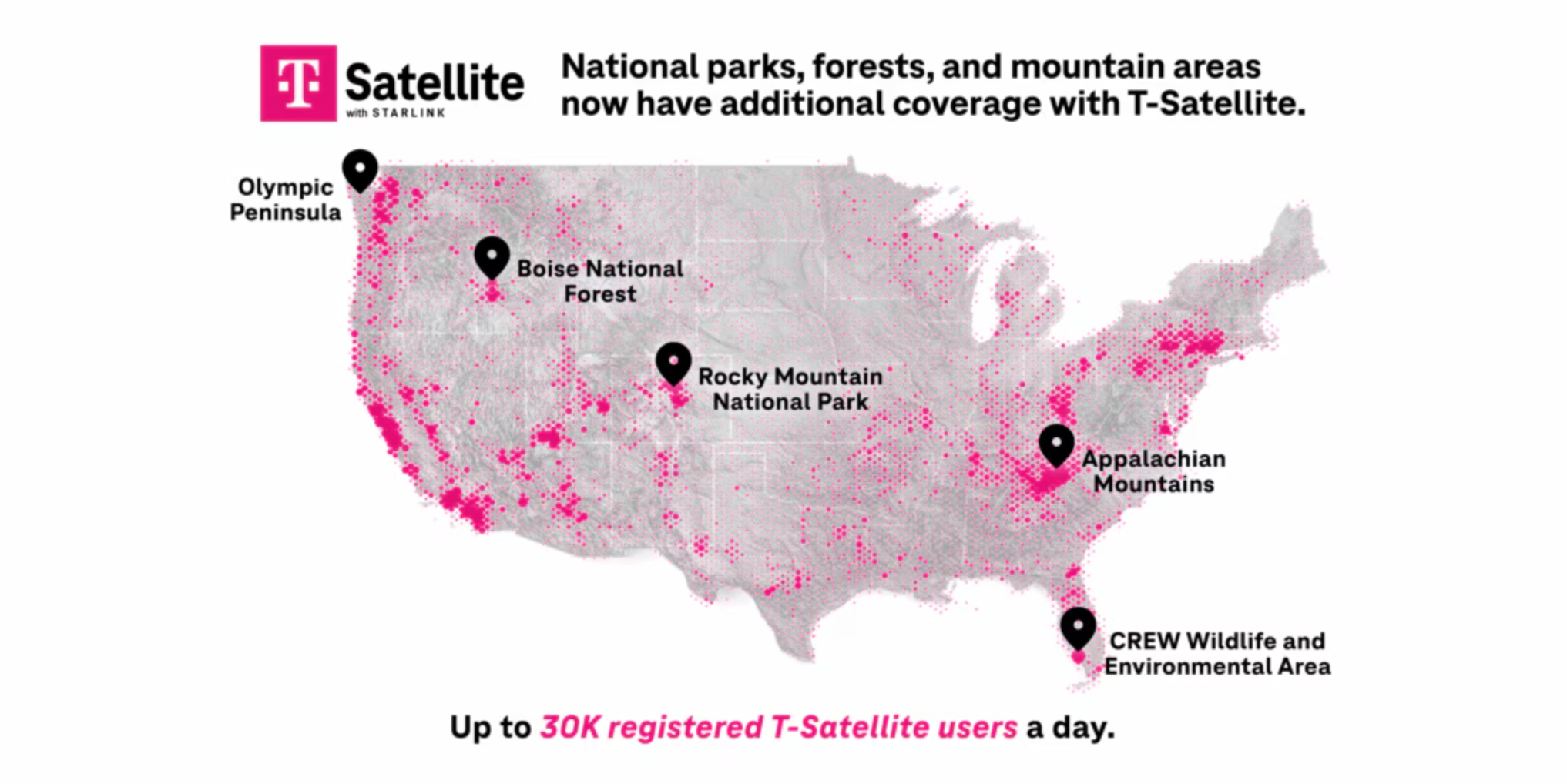 T Satellite with STARLINK

National parks, forests, and mountain areas now have additional coverage with T-Satellite.

Olympic Peninsula

Boise National Forest

Rocky Mountain National Park

Appalachian Mountains

CREW Wildlife and Environmental Area

Up to 30K registered T-Satellite users a day.